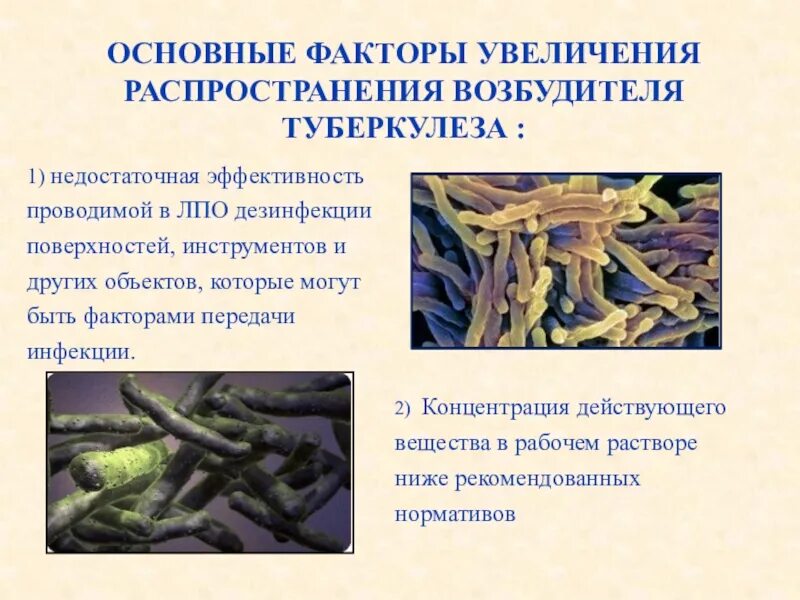 ОСНОВНЫЕ ФАКТОРЫ УВЕЛИЧЕНИЯ РАСПРОСТРАНЕНИЯ ВОЗБУДИТЕЛЯ ТУБЕРКУЛЕЗА :

1) недостаточная эффективность проводимой в ЛПО дезинфекции поверхностей, инструментов и других объектов, которые могут быть факторами передачи инфекции.

2) Концентрация действующего вещества в рабочем растворе ниже рекомендованных нормативов